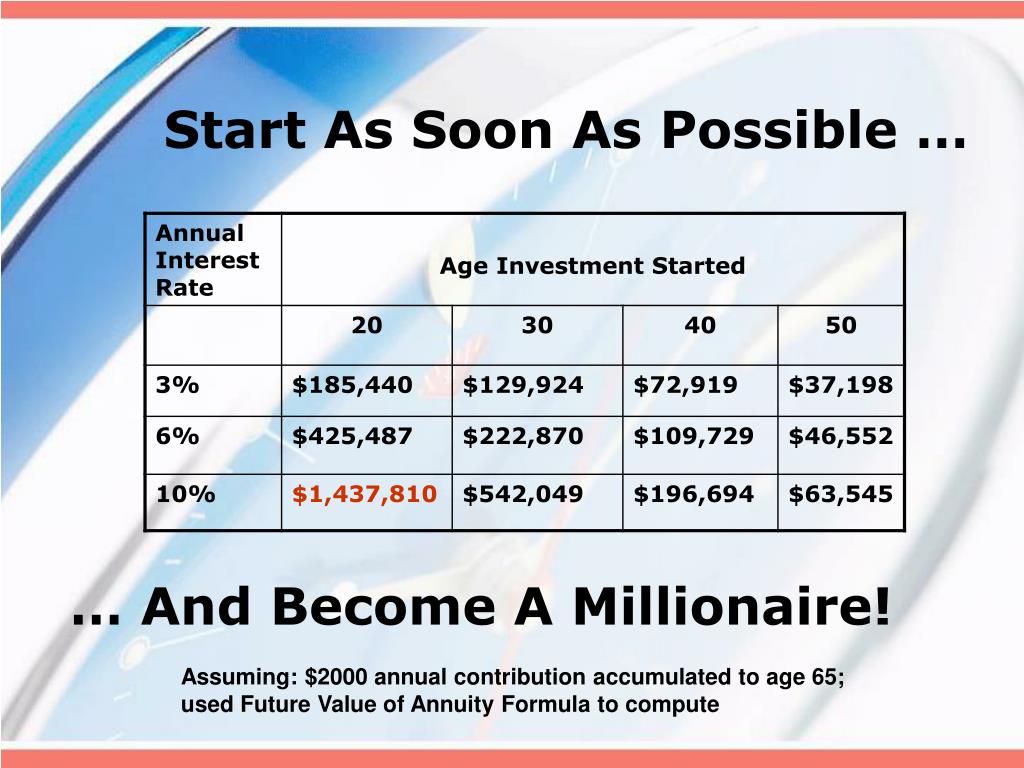 Start As Soon As Possible …

| Annual Interest Rate | Age Investment Started | | | |
|---|---|---|---|---|
| | 20 | 30 | 40 | 50 |
| 3% | \$185,440 | \$129,924 | \$72,919 | \$37,198 |
| 6% | \$425,487 | \$222,870 | \$109,729 | \$46,552 |
| 10% | \$1,437,810 | \$542,049 | \$196,694 | \$63,545 |

… And Become A Millionaire!

Assuming: \$2000 annual contribution accumulated to age 65; used Future Value of Annuity Formula to compute